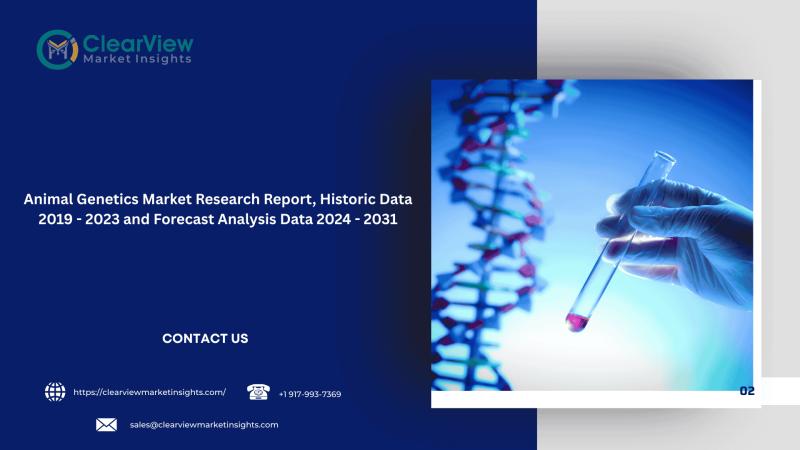 ClearView
Market Insights

Animal Genetics Market Research Report, Historic Data 2019 - 2023 and Forecast Analysis Data 2024 - 2031

CONTACT US

https://clearviewmarketinsights.com/

+1 917-993-7369

sales@clearviewmarketinsights.com

02